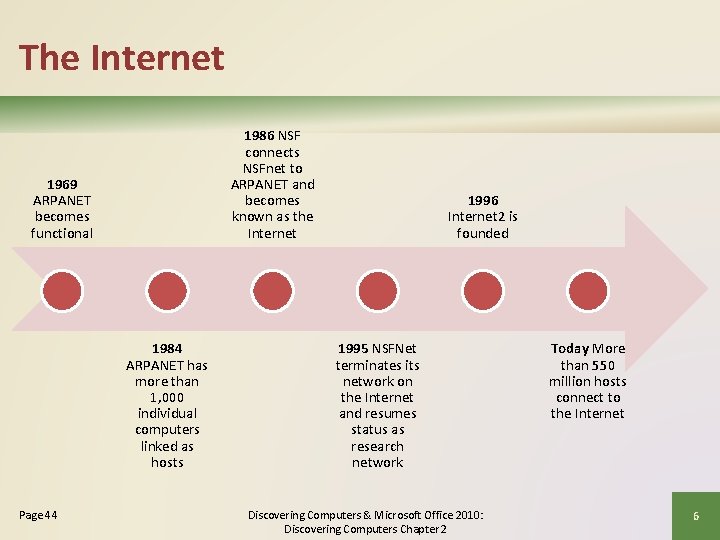 The Internet

1969
ARPANET becomes functional

1984
ARPANET has more than 1,000 individual computers linked as hosts

1986 NSF connects NSFnet to ARPANET and becomes known as the Internet

1995 NSFNet terminates its network on the Internet and resumes status as research network

1996
Internet2 is founded

Today More than 550 million hosts connect to the Internet

Page 44

Discovering Computers & Microsoft Office 2010: Discovering Computers Chapter 2

6